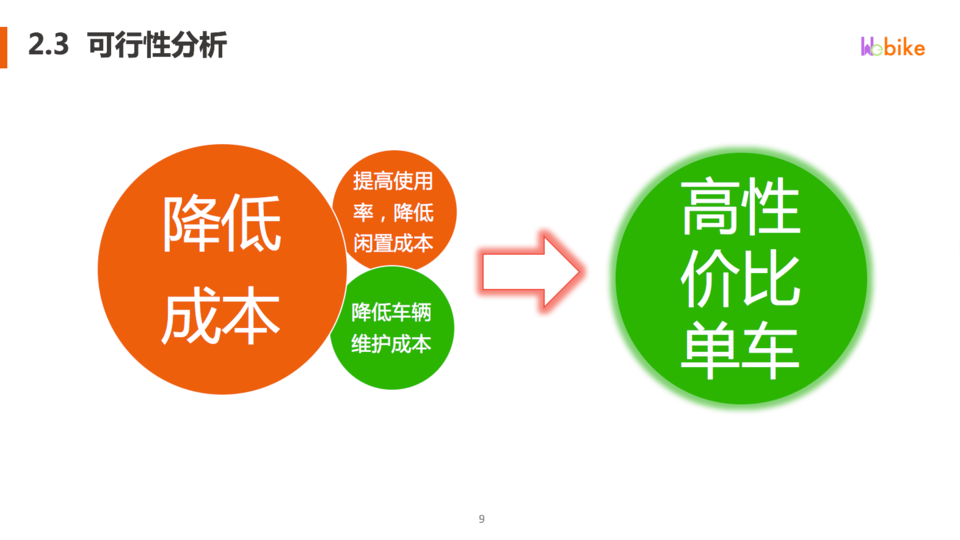 2.3 可行性分析

Wobike

降低成本

提高使用率，降低闲置成本

降低车辆维护成本

高性价比单车

9